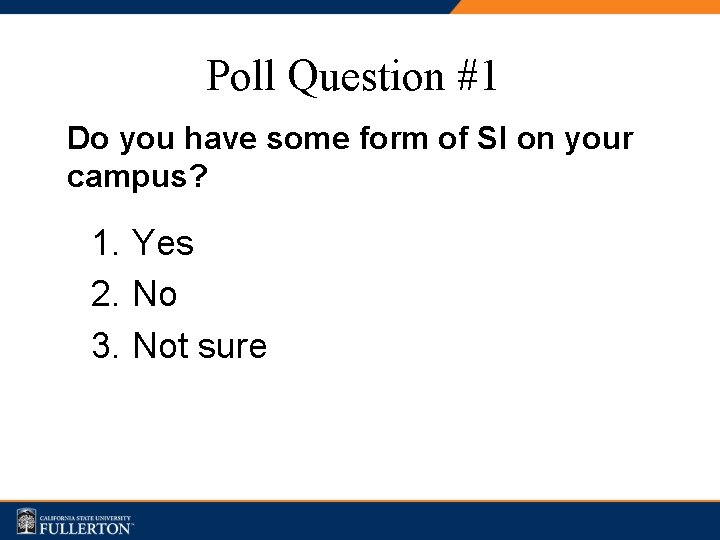 Poll Question #1

Do you have some form of SI on your campus?

1. Yes
2. No
3. Not sure

CALIFORNIA STATE UNIVERSITY
FULLERTON